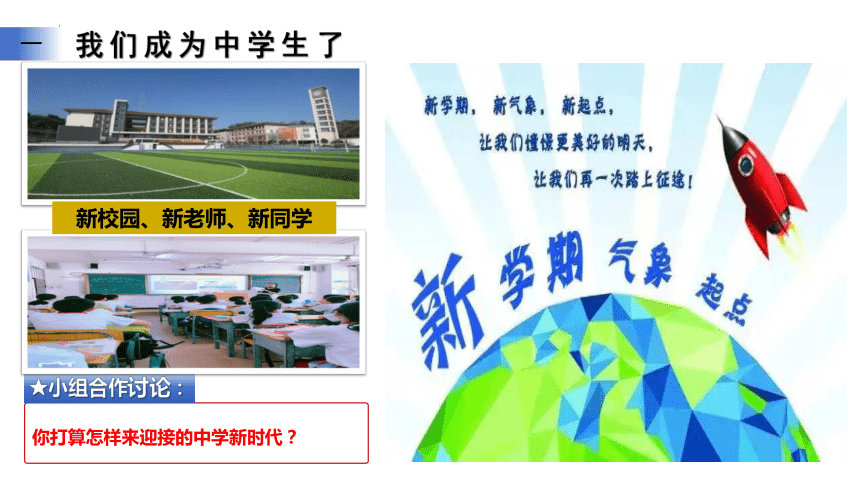 一 我们成为中学生了

新校园、新老师、新同学

★小组合作讨论：

你打算怎样来迎接的中学新时代？

新学期，新气象，新起点，
让我们憧憬更美好的明天，
让我们再一次踏上征途！

新 学期 气象 起点